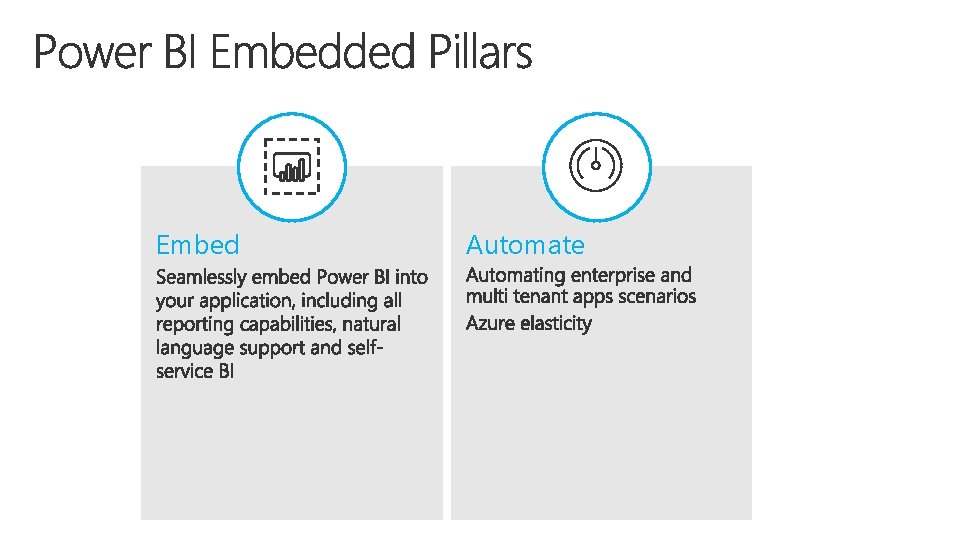 Power BI Embedded Pillars

Embed

Seamlessly embed Power BI into your application, including all reporting capabilities, natural language support and self-service BI

Automate

Automating enterprise and multi tenant apps scenarios

Azure elasticity